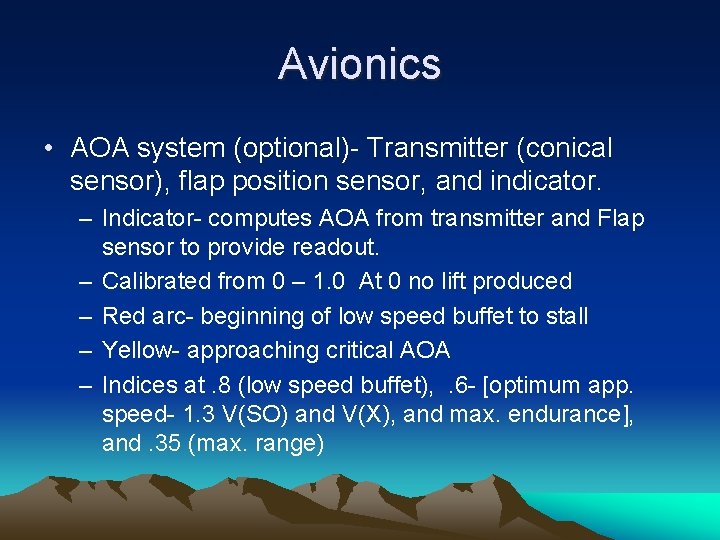 Avionics

• AOA system (optional)- Transmitter (conical sensor), flap position sensor, and indicator.

– Indicator- computes AOA from transmitter and Flap sensor to provide readout.

– Calibrated from 0 – 1.0 At 0 no lift produced

– Red arc- beginning of low speed buffet to stall

– Yellow- approaching critical AOA

– Indices at .8 (low speed buffet), .6- [optimum app. speed- 1.3 V(SO) and V(X), and max. endurance], and .35 (max. range)